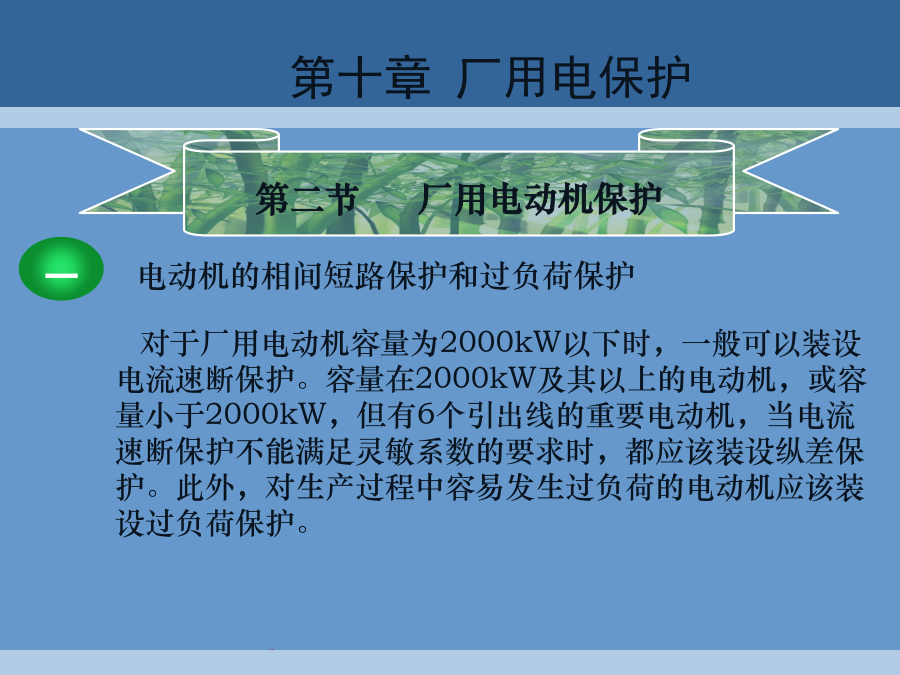 第十章 厂用电保护

第二节 厂用电动机保护

一

电动机的相间短路保护和过负荷保护

对于厂用电动机容量为2000kW以下时，一般可以装设电流速断保护。容量在2000kW及其以上的电动机，或容量小于2000kW，但有6个引出线的重要电动机，当电流速断保护不能满足灵敏系数的要求时，都应该装设纵差保护。此外，对生产过程中容易发生过负荷的电动机应该装设过负荷保护。